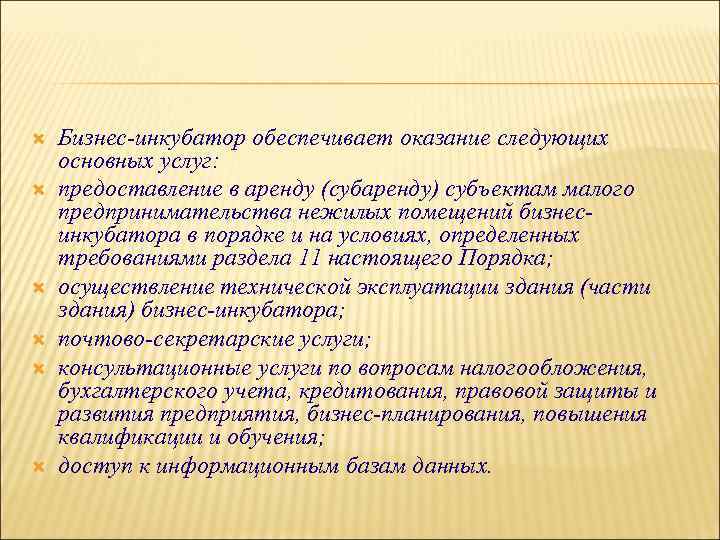 Бизнес-инкубатор обеспечивает оказание следующих основных услуг:

предоставление в аренду (субаренду) субъектам малого предпринимательства нежилых помещений бизнес-инкубатора в порядке и на условиях, определенных требованиями раздела 11 настоящего Порядка;

осуществление технической эксплуатации здания (части здания) бизнес-инкубатора;

почтово-секретарские услуги;

консультационные услуги по вопросам налогообложения, бухгалтерского учета, кредитования, правовой защиты и развития предприятия, бизнес-планирования, повышения квалификации и обучения;

доступ к информационным базам данных.